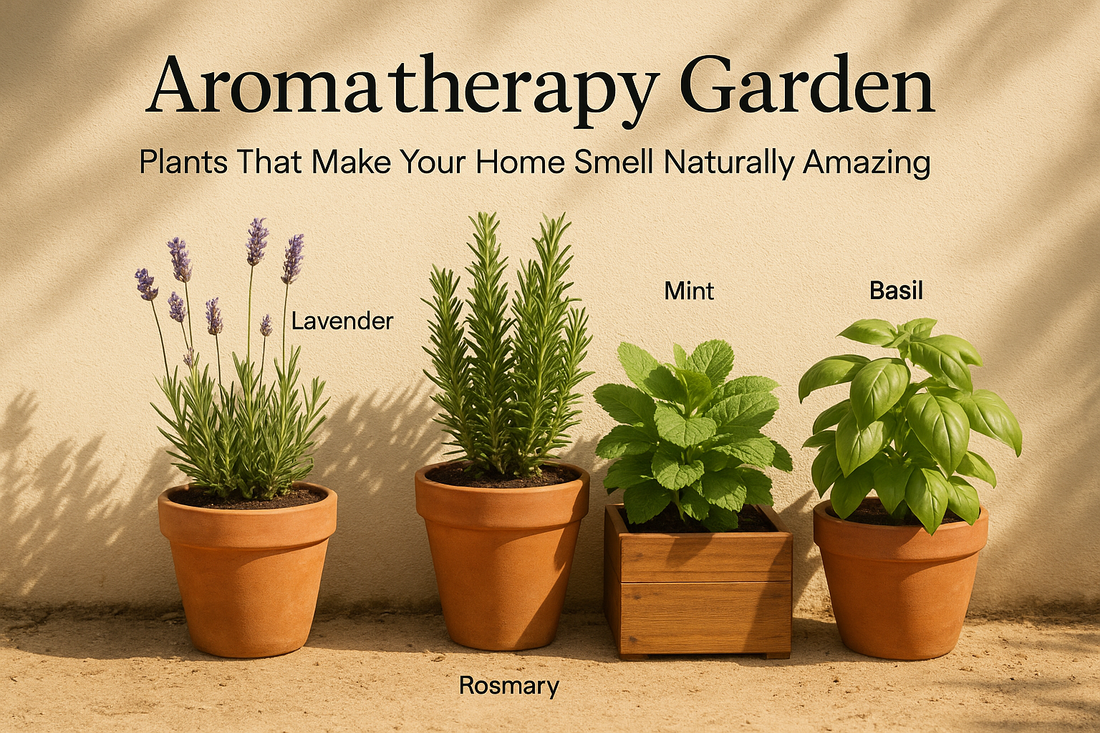 Aromatherapy Garden

Plants That Make Your Home Smell Naturally Amazing

Lavender

Mint

Basil

Rosmary